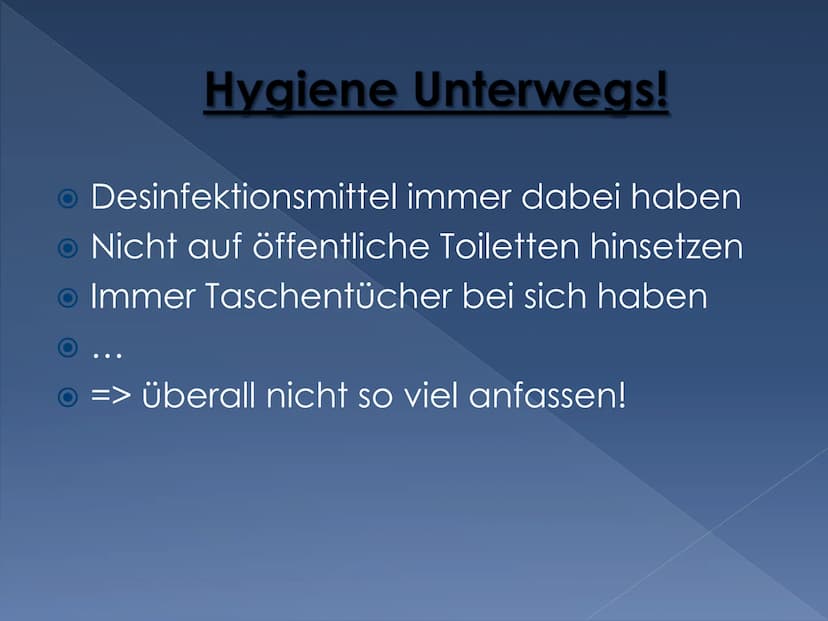 Hygiene Unterwegs!

Desinfektionsmittel immer dabei haben
Nicht auf öffentliche Toiletten hinsetzen
Immer Taschentücher bei sich haben
…
=> überall nicht so viel anfassen!